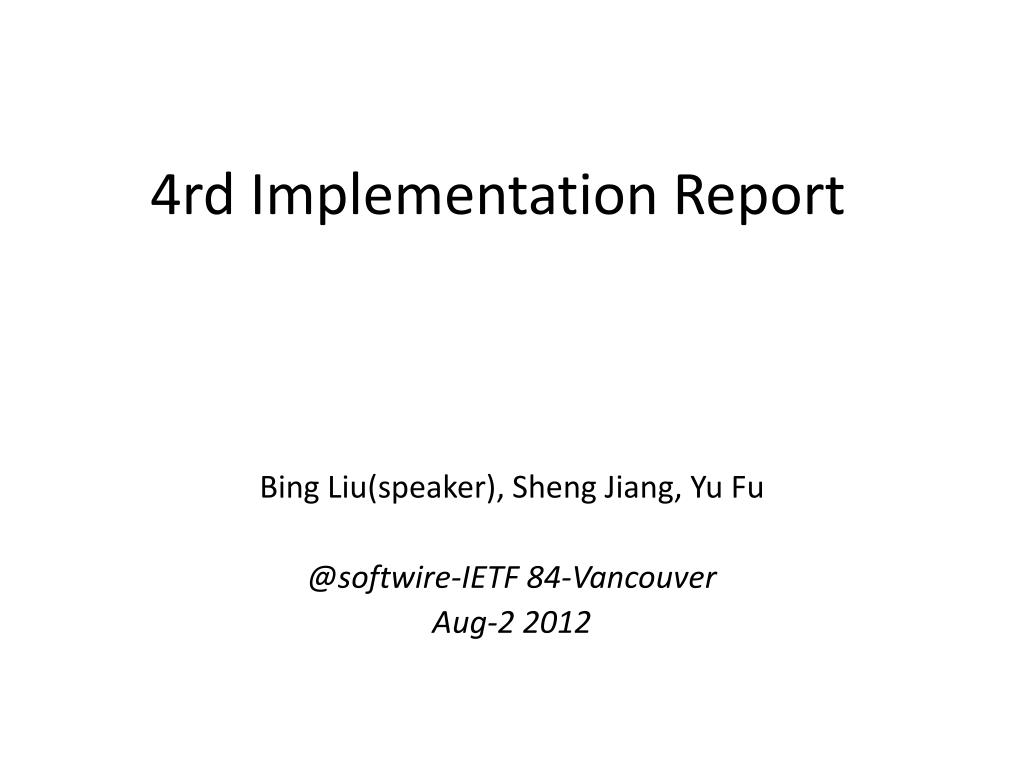 4rd Implementation Report

Bing Liu(speaker), Sheng Jiang, Yu Fu

@softwire-IETF 84-Vancouver
Aug-2 2012